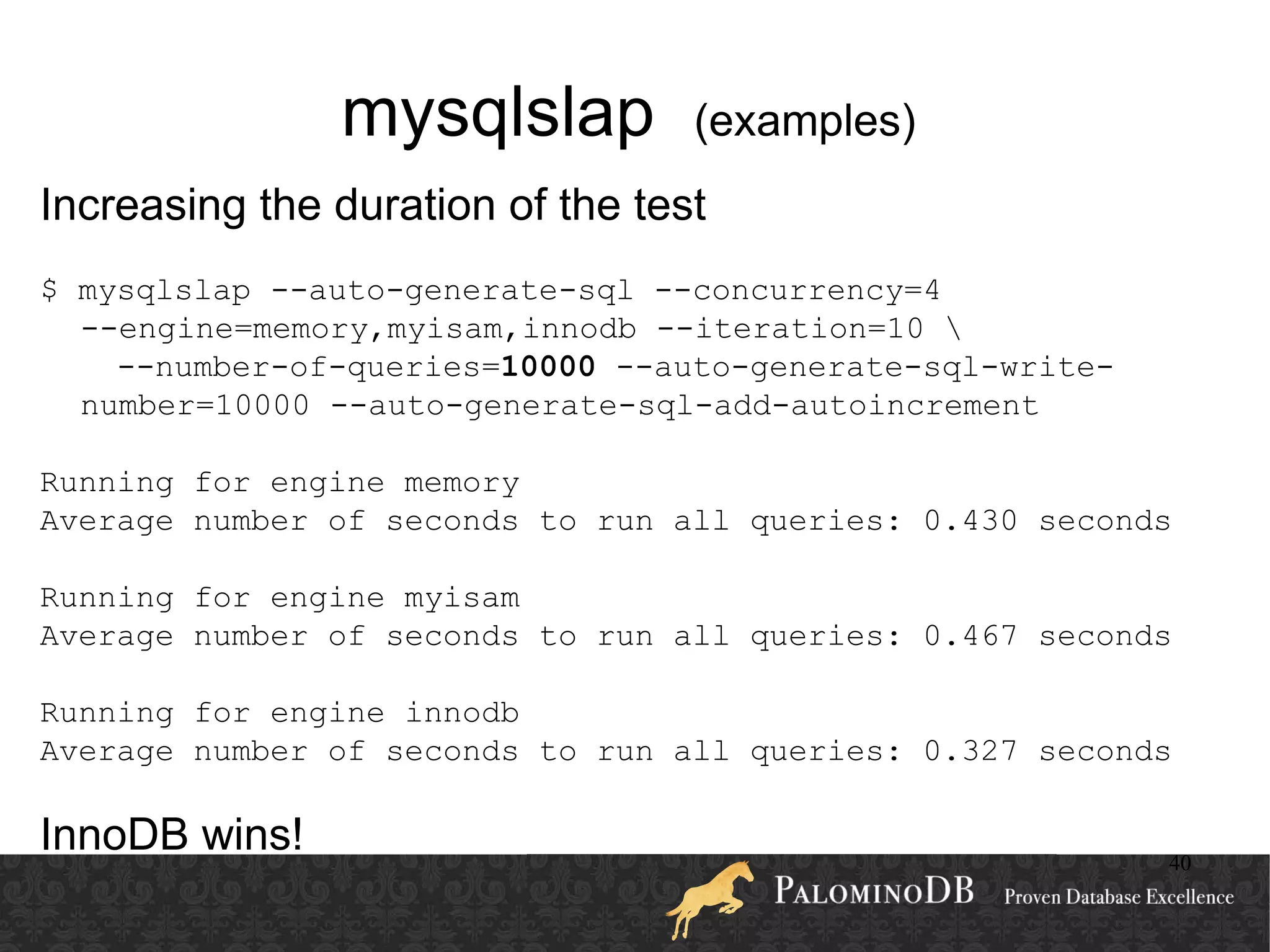 mysqlslap (examples)

Increasing the duration of the test

$ mysqlslap --auto-generate-sql --concurrency=4 --engine=memory,myisam,innodb --iteration=10 \ --number-of-queries=10000 --auto-generate-sql-write-number=10000 --auto-generate-sql-add-autoincrement

Running for engine memory
Average number of seconds to run all queries: 0.430 seconds

Running for engine myisam
Average number of seconds to run all queries: 0.467 seconds

Running for engine innodb
Average number of seconds to run all queries: 0.327 seconds

InnoDB wins!

40

PALOMINODB Proven Database Excellence